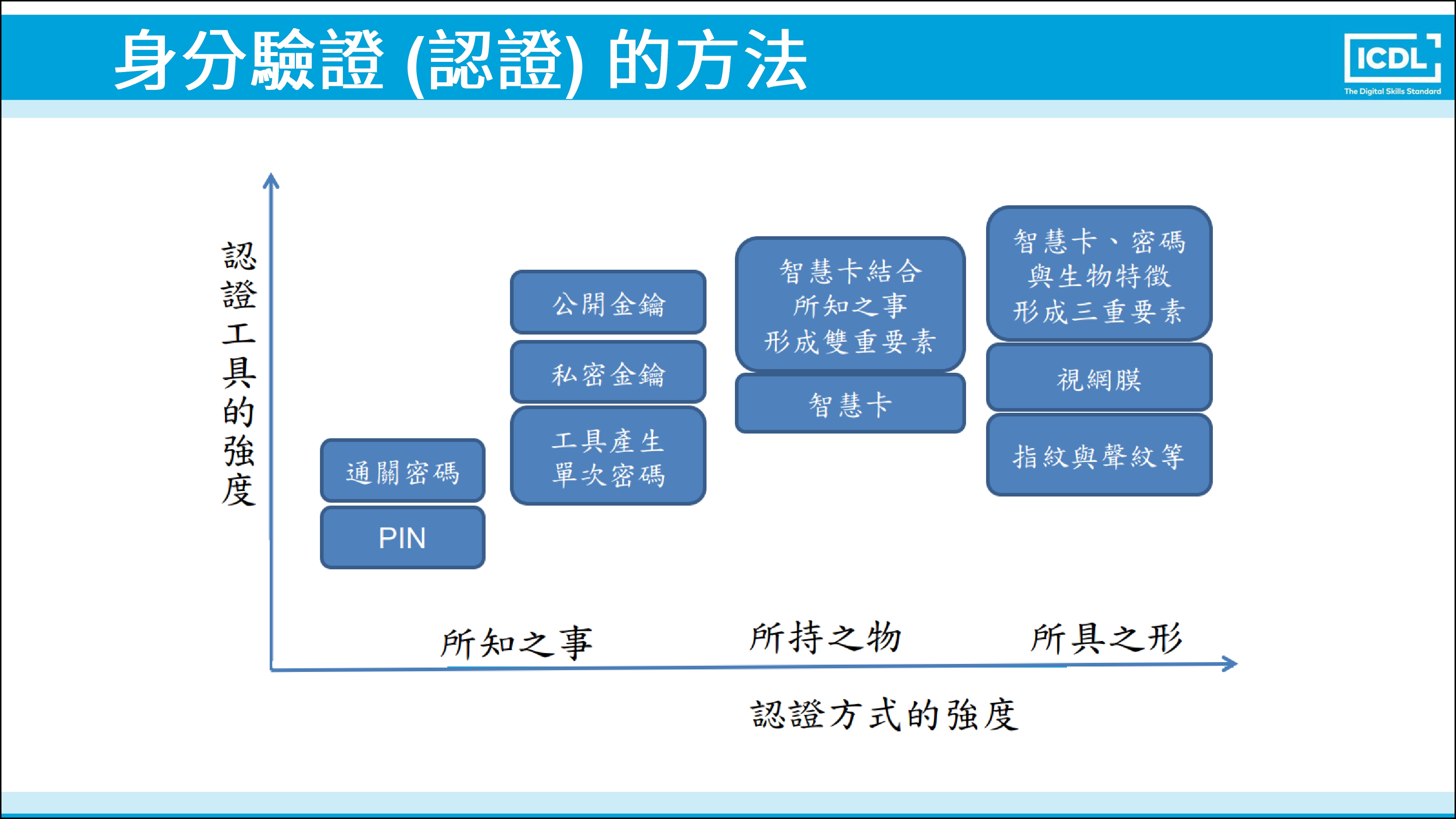 身分驗證 (認證) 的方法

ICDL
The Digital Skills Standard

認證工具的強度

通關密碼

PIN

公開金鑰

私密金鑰

工具產生單次密碼

智慧卡結合所知之事形成雙重要素

智慧卡

智慧卡、密碼與生物特徵形成三重要素

視網膜

指紋與聲紋等

所知之事

所持之物

所具之形

認證方式的強度